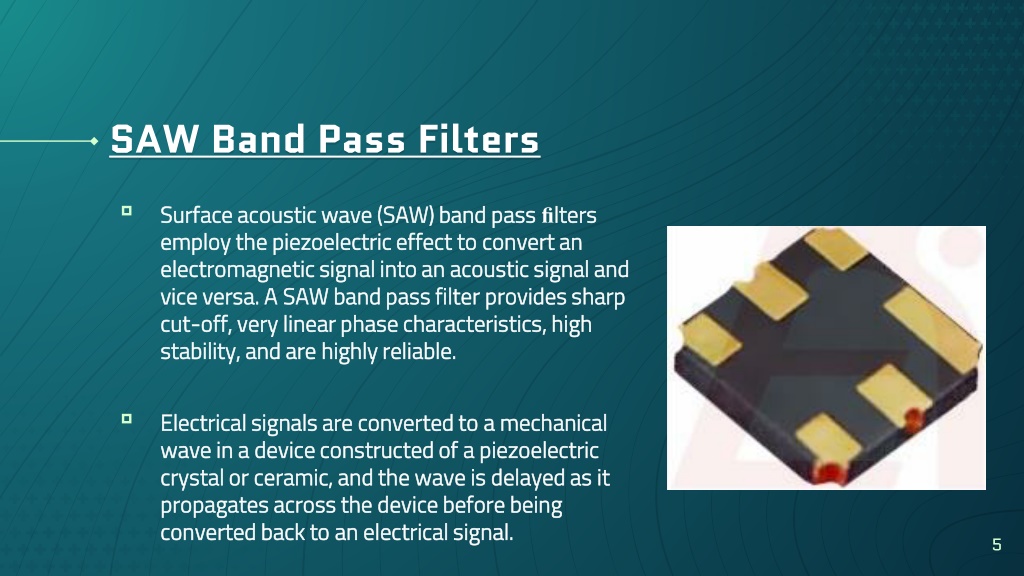 SAW Band Pass Filters

Surface acoustic wave (SAW) band pass filters employ the piezoelectric effect to convert an electromagnetic signal into an acoustic signal and vice versa. A SAW band pass filter provides sharp cut-off, very linear phase characteristics, high stability, and are highly reliable.

Electrical signals are converted to a mechanical wave in a device constructed of a piezoelectric crystal or ceramic, and the wave is delayed as it propagates across the device before being converted back to an electrical signal.

5